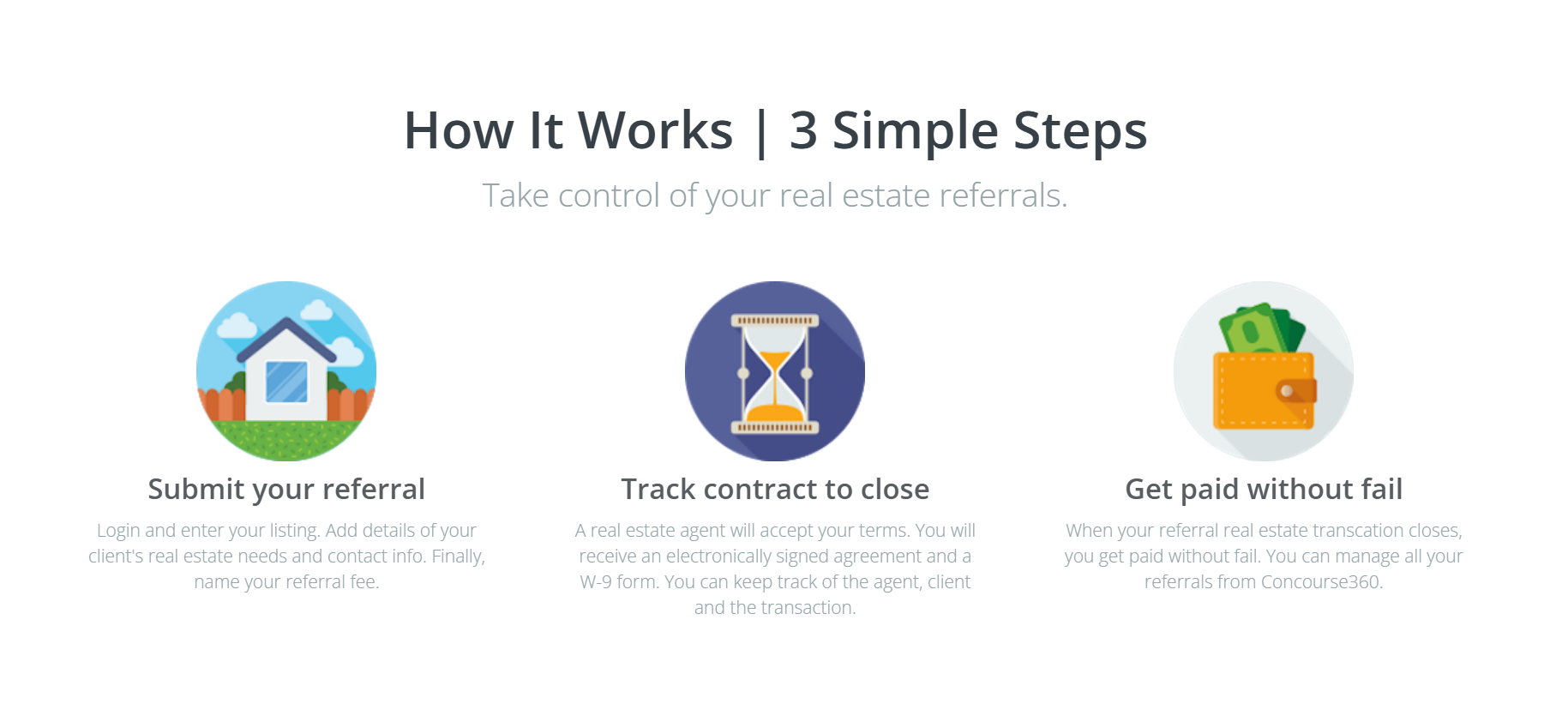 How It Works | 3 Simple Steps

Take control of your real estate referrals.

Submit your referral

Login and enter your listing. Add details of your client's real estate needs and contact info. Finally, name your referral fee.

Track contract to close

A real estate agent will accept your terms. You will receive an electronically signed agreement and a W-9 form. You can keep track of the agent, client and the transaction.

Get paid without fail

When your referral real estate transcation closes, you get paid without fail. You can manage all your referrals from Concourse360.